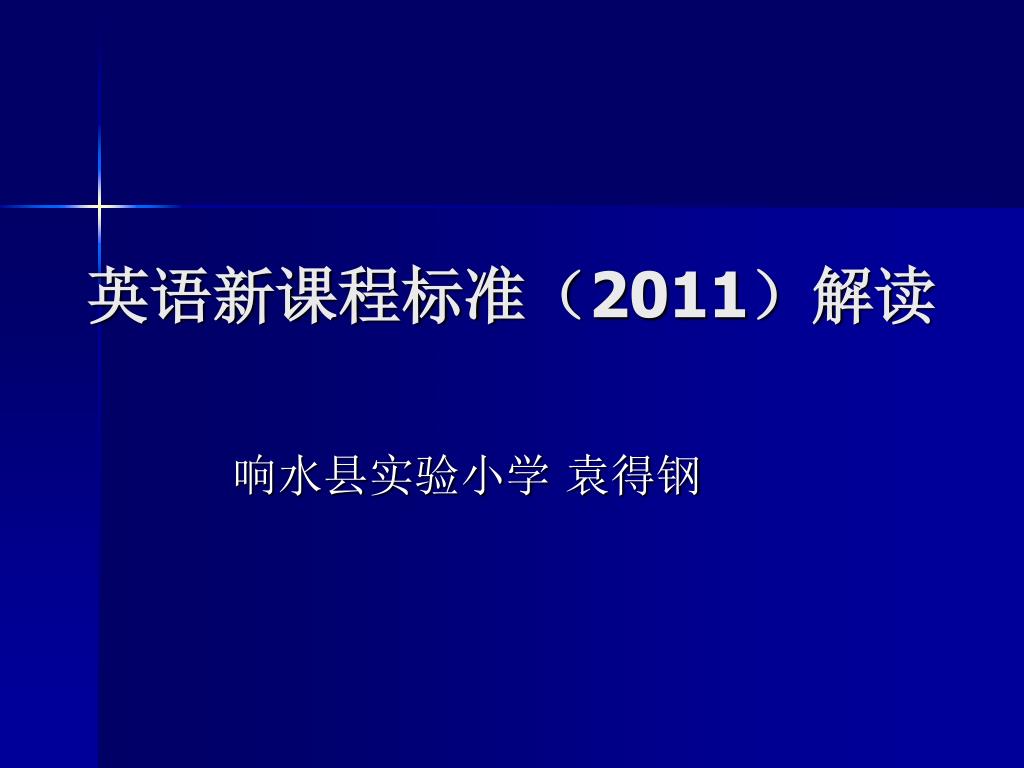 英语新课程标准（2011）解读

响水县实验小学 袁得钢